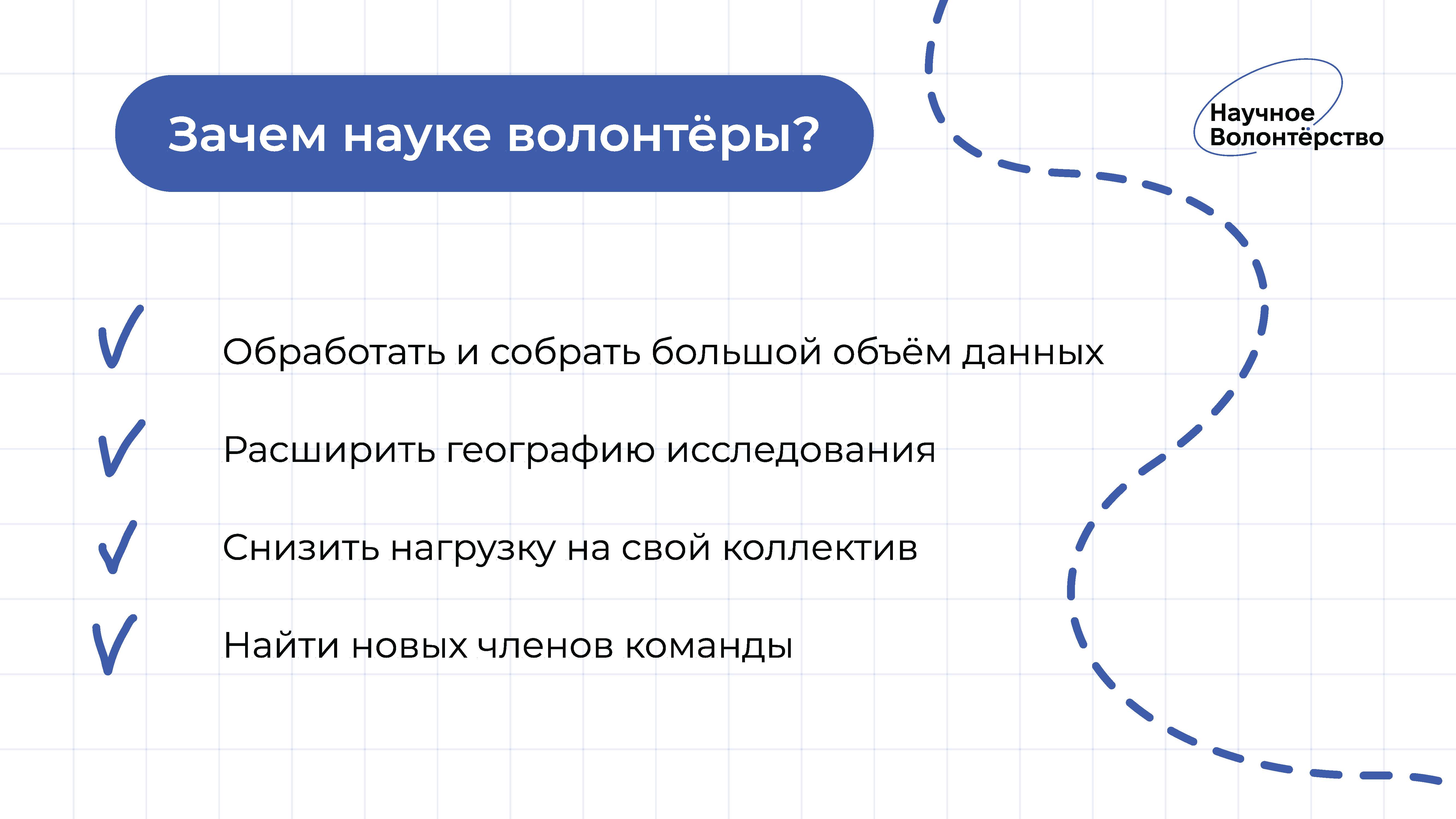 Зачем науке волонтёры?

Научное Волонтёрство

Обработать и собрать большой объём данных

Расширить географию исследования

Снизить нагрузку на свой коллектив

Найти новых членов команды